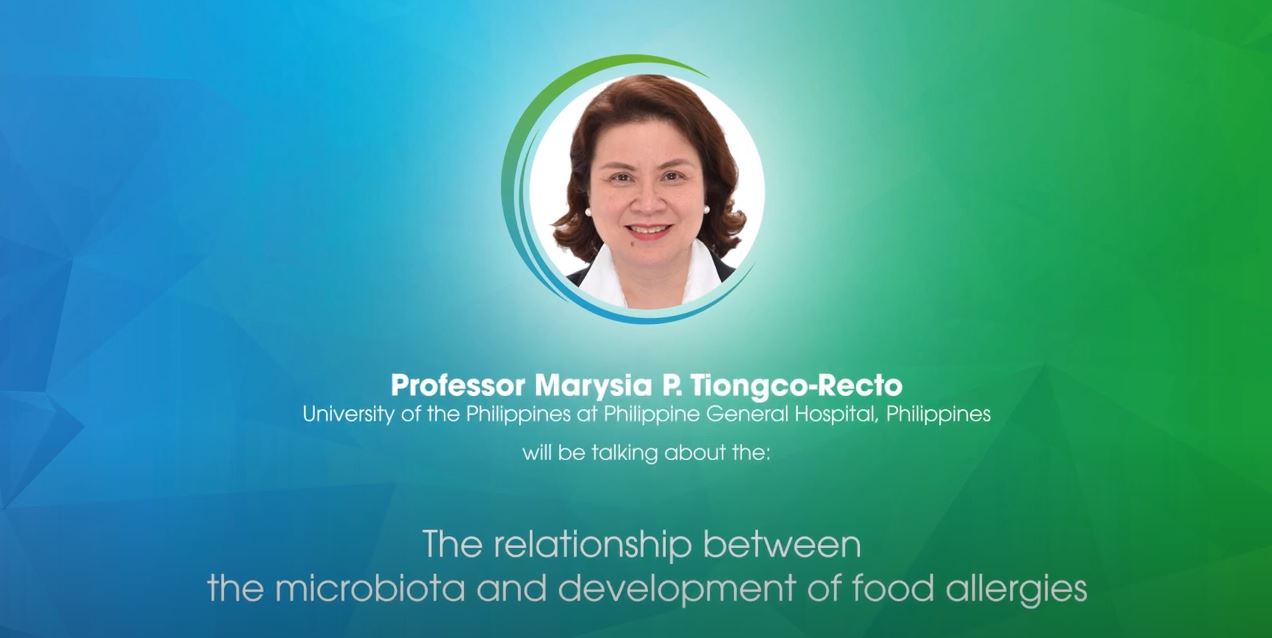 Professor Marysia P. Tiongco-Recto
University of the Philippines at Philippine General Hospital, Philippines

will be talking about the:

The relationship between
the microbiota and development of food allergies